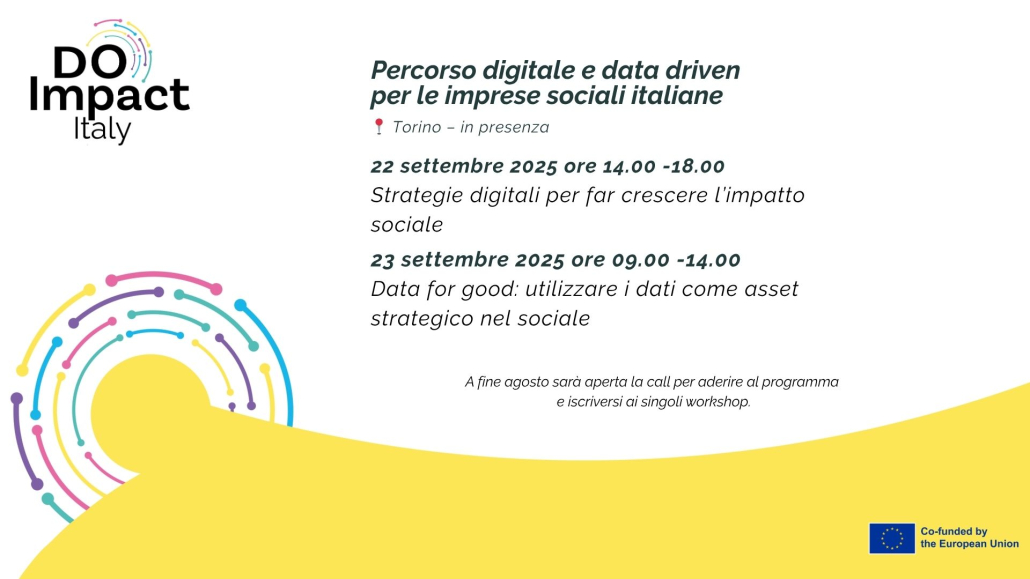 DO Impact Italy

Percorso digitale e data driven per le imprese sociali italiane

📍 Torino – in presenza

22 settembre 2025 ore 14.00 -18.00
Strategie digitali per far crescere l'impatto sociale

23 settembre 2025 ore 09.00 -14.00
Data for good: utilizzare i dati come asset strategico nel sociale

A fine agosto sarà aperta la call per aderire al programma e iscriversi ai singoli workshop.

Co-funded by the European Union